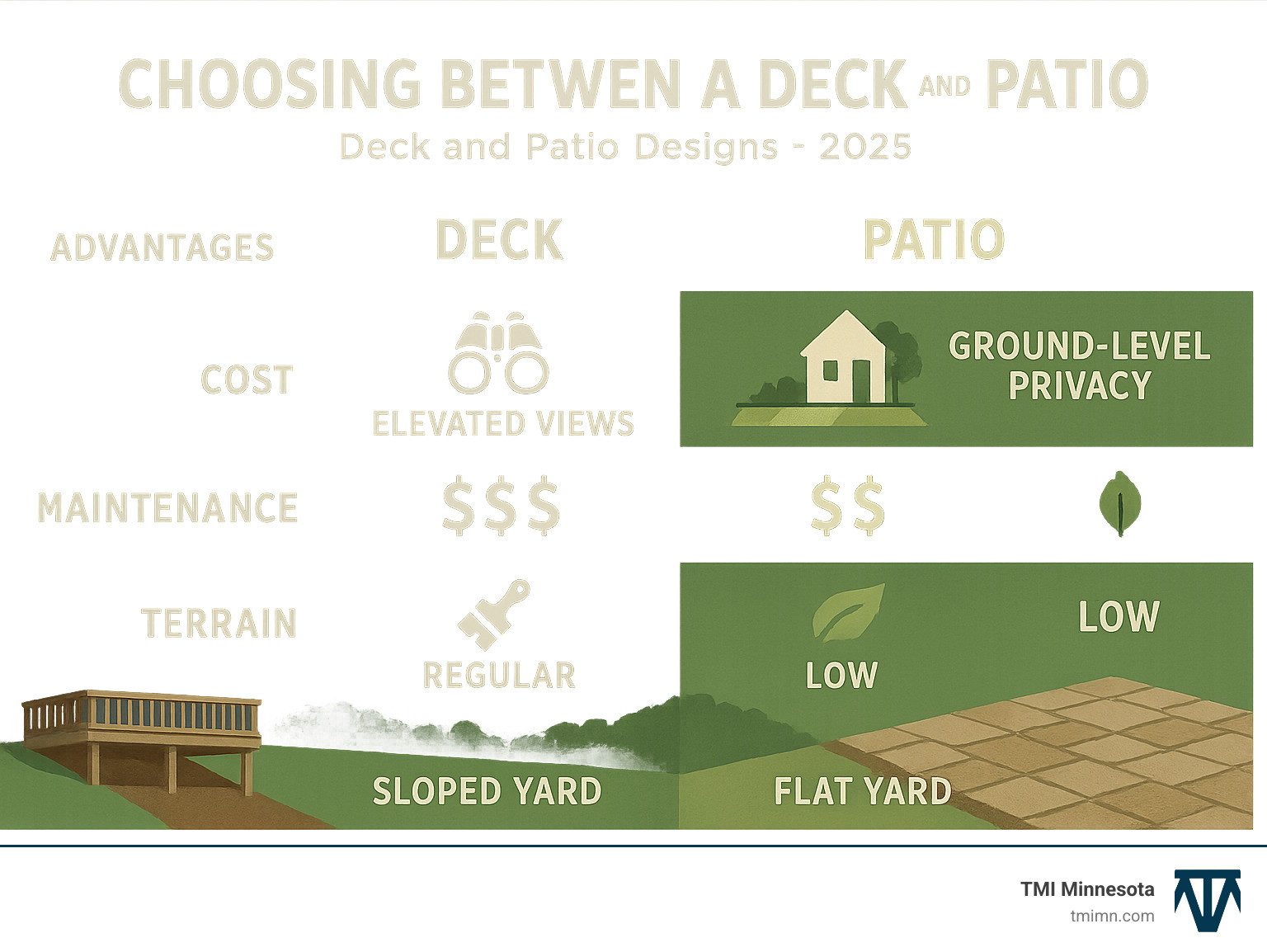 CHOOSING BETWEN A DECK AND PATIO

Deck and Patio Designs - 2025

ADVANTAGES

DECK

PATIO

COST

ELEVATED VIEWS

GROUND-LEVEL PRIVACY

MAINTENANCE

$$$

$$

TERRAIN

REGULAR

LOW

LOW

SLOPED YARD

FLAT YARD

TMI Minnesota
tmimn.com